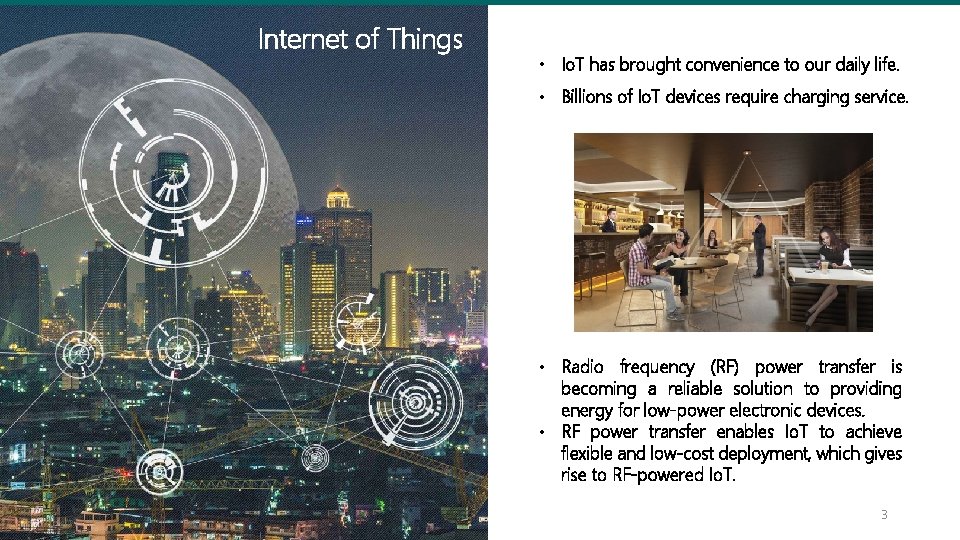 Internet of Things

• IoT has brought convenience to our daily life.

• Billions of IoT devices require charging service.

• Radio frequency (RF) power transfer is becoming a reliable solution to providing energy for low-power electronic devices.

• RF power transfer enables IoT to achieve flexible and low-cost deployment, which gives rise to RF-powered IoT.

3